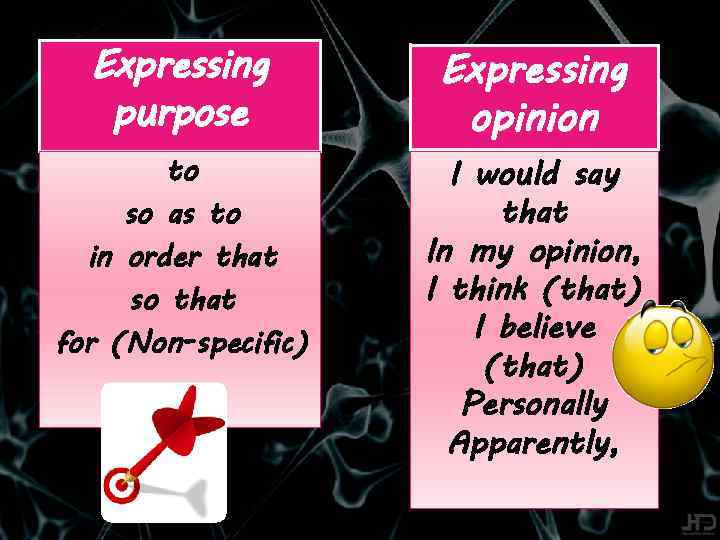 Expressing purpose

to
so as to
in order that
so that
for (Non-specific)

Expressing opinion

I would say that
In my opinion,
I think (that)
I believe (that)
Personally
Apparently,

HD